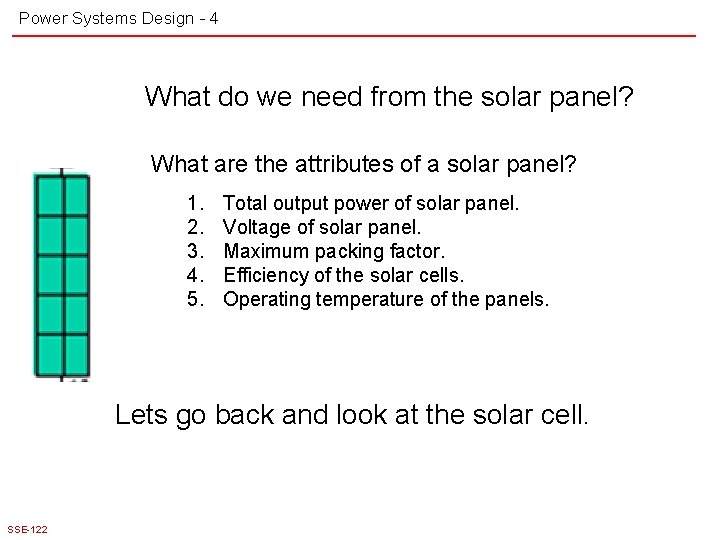 Power Systems Design - 4

What do we need from the solar panel?

What are the attributes of a solar panel?

1. Total output power of solar panel.
2. Voltage of solar panel.
3. Maximum packing factor.
4. Efficiency of the solar cells.
5. Operating temperature of the panels.

Lets go back and look at the solar cell.

SSE-122